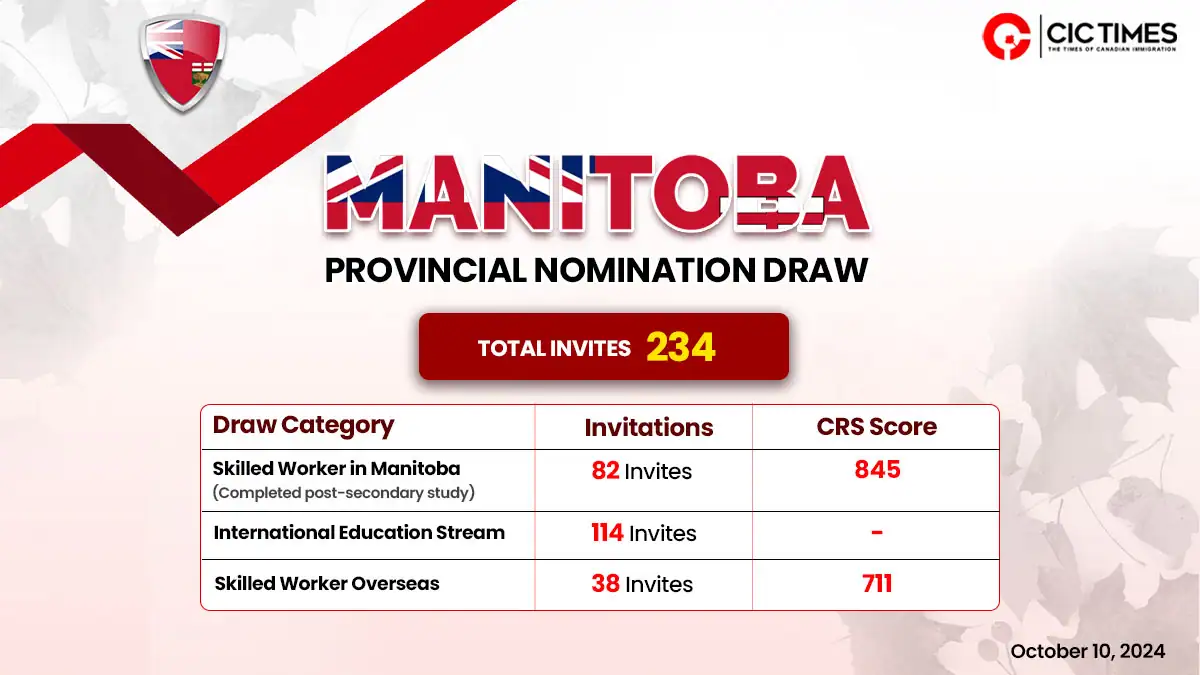 CIC TIMES
THE TIMES OF CANADIAN IMMIGRATION

MANITOBA
PROVINCIAL NOMINATION DRAW

TOTAL INVITES 234

| Draw Category | Invitations | CRS Score |
|---|---|---|
| Skilled Worker in Manitoba (Completed post-secondary study) | 82 Invites | 845 |
| International Education Stream | 114 Invites | - |
| Skilled Worker Overseas | 38 Invites | 711 |

October 10, 2024